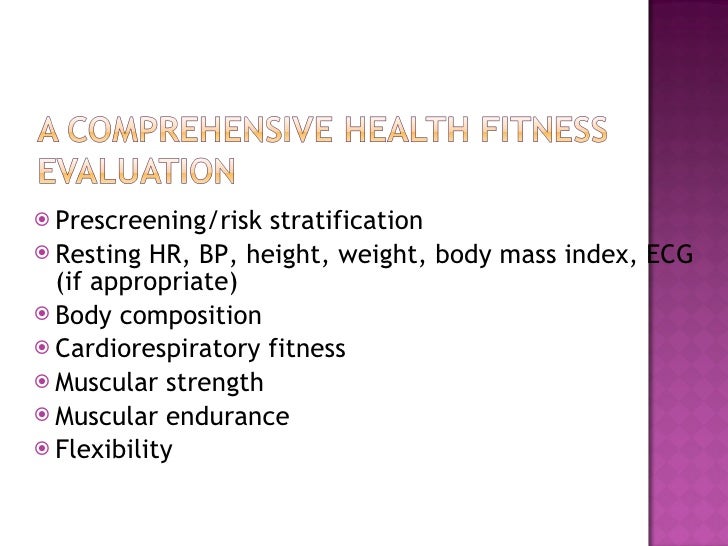 A COMPREHENSIVE HEALTH FITNESS EVALUATION

Prescreening/risk stratification
Resting HR, BP, height, weight, body mass index, ECG (if appropriate)
Body composition
Cardiorespiratory fitness
Muscular strength
Muscular endurance
Flexibility